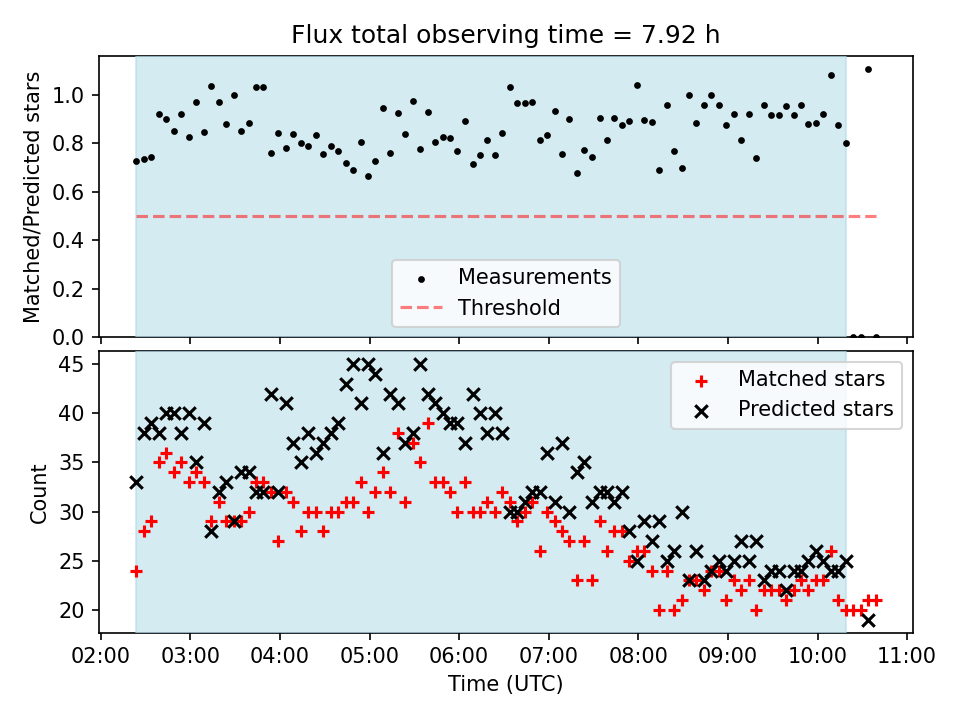 Flux total observing time = 7.92 h

Matched/Predicted stars

1.0
0.8
0.6
0.4
0.2
0.0

Measurements
Threshold

Count

45
40
35
30
25
20

Matched stars
Predicted stars

02:00 03:00 04:00 05:00 06:00 07:00 08:00 09:00 10:00 11:00

Time (UTC)